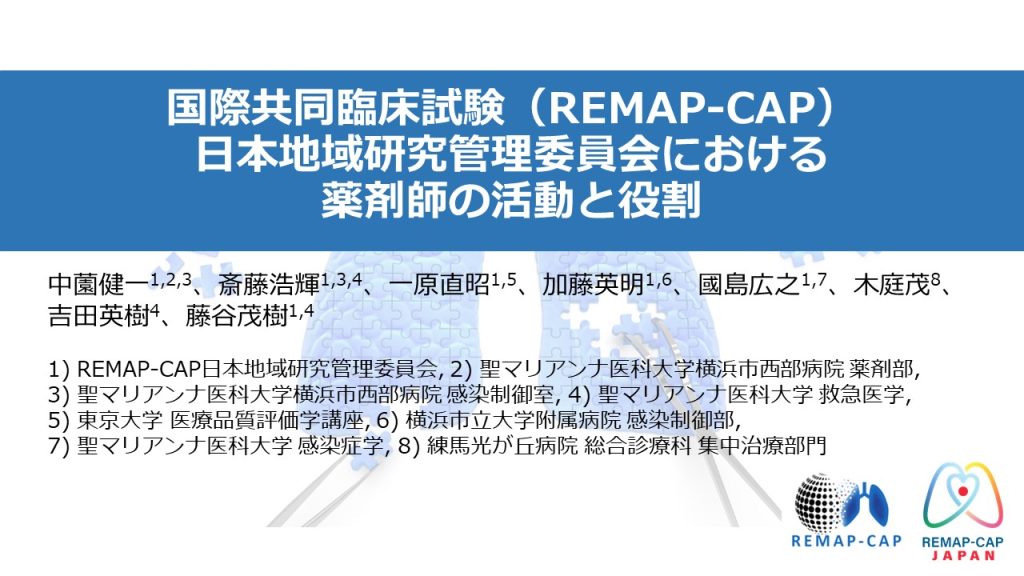 国際共同臨床試験（REMAP-CAP）
日本地域研究管理委員会における
薬剤師の活動と役割

中薗健一$^{1,2,3}$、斎藤浩輝$^{1,3,4}$、一原直昭$^{1,5}$、加藤英明$^{1,6}$、國島広之$^{1,7}$、木庭茂$^{8}$、吉田英樹$^{4}$、藤谷茂樹$^{1,4}$

1) REMAP-CAP日本地域研究管理委員会, 2) 聖マリアンナ医科大学横浜市西部病院 薬剤部, 3) 聖マリアンナ医科大学横浜市西部病院 感染制御室, 4) 聖マリアンナ医科大学 救急医学, 5) 東京大学 医療品質評価学講座, 6) 横浜市立大学附属病院 感染制御部, 7) 聖マリアンナ医科大学 感染症学, 8) 練馬光が丘病院 総合診療科 集中治療部門

REMAP-CAP

REMAP-CAP
JAPAN